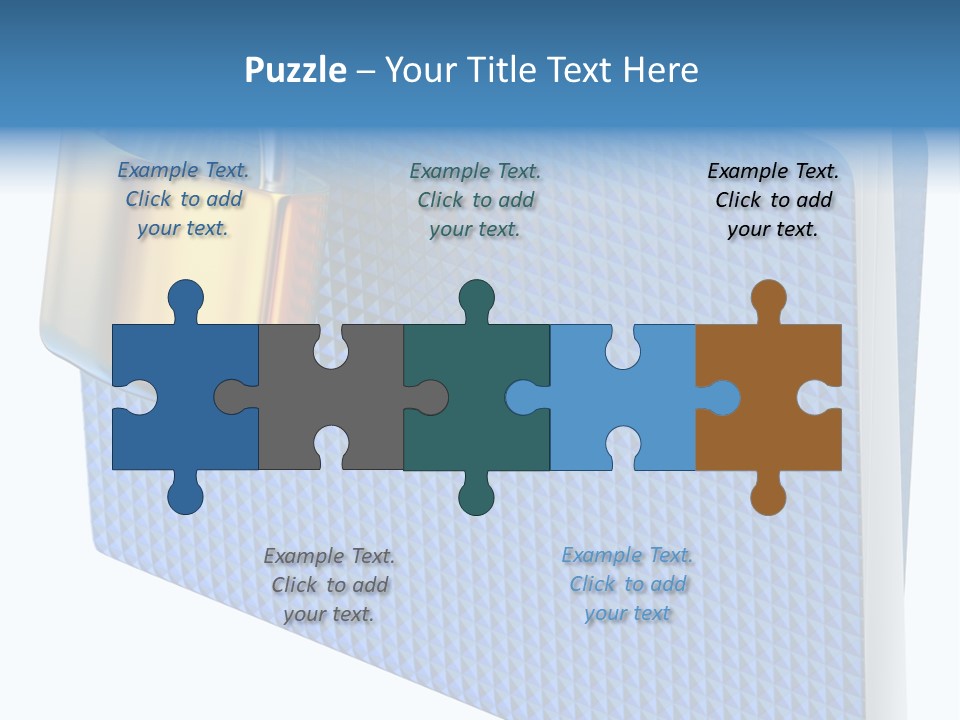 Puzzle – Your Title Text Here

Example Text. Click to add your text.

Example Text. Click to add your text.

Example Text. Click to add your text.

Example Text. Click to add your text.

Example Text. Click to add your text